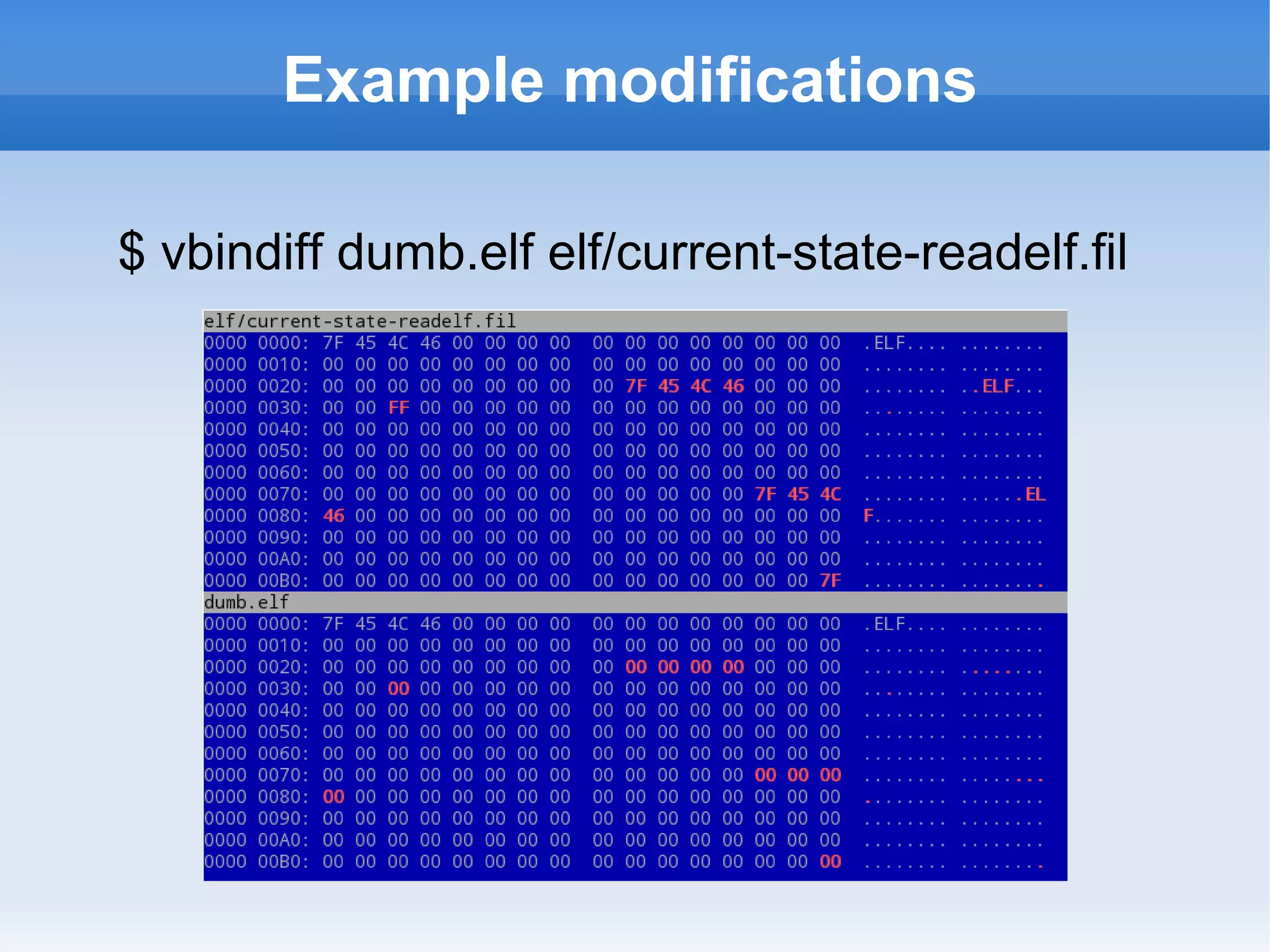 Example modifications

$ vbindiff dumb.elf elf/current-state-readelf.fil

elf/current-state-readelf.fil
0000 0000: 7F 45 4C 46 00 00 00 00 00 00 00 00 00 00 00 00 .ELF.... ........
0000 0010: 00 00 00 00 00 00 00 00 00 00 00 00 00 00 00 00 ........ ........
0000 0020: 00 00 00 00 00 00 00 00 00 7F 45 4C 46 00 00 00 ........ ..ELF...
0000 0030: 00 00 FF 00 00 00 00 00 00 00 00 00 00 00 00 00 ........ ........
0000 0040: 00 00 00 00 00 00 00 00 00 00 00 00 00 00 00 00 ........ ........
0000 0050: 00 00 00 00 00 00 00 00 00 00 00 00 00 00 00 00 ........ ........
0000 0060: 00 00 00 00 00 00 00 00 00 00 00 00 00 00 00 00 ........ ........
0000 0070: 00 00 00 00 00 00 00 00 00 00 00 00 00 7F 45 4C ........ ......EL
0000 0080: 46 00 00 00 00 00 00 00 00 00 00 00 00 00 00 00 F....... ........
0000 0090: 00 00 00 00 00 00 00 00 00 00 00 00 00 00 00 00 ........ ........
0000 00A0: 00 00 00 00 00 00 00 00 00 00 00 00 00 00 00 00 ........ ........
0000 00B0: 00 00 00 00 00 00 00 00 00 00 00 00 00 00 00 7F ........ ........
dumb.elf
0000 0000: 7F 45 4C 46 00 00 00 00 00 00 00 00 00 00 00 00 .ELF.... ........
0000 0010: 00 00 00 00 00 00 00 00 00 00 00 00 00 00 00 00 ........ ........
0000 0020: 00 00 00 00 00 00 00 00 00 00 00 00 00 00 00 00 ........ ........
0000 0030: 00 00 00 00 00 00 00 00 00 00 00 00 00 00 00 00 ........ ........
0000 0040: 00 00 00 00 00 00 00 00 00 00 00 00 00 00 00 00 ........ ........
0000 0050: 00 00 00 00 00 00 00 00 00 00 00 00 00 00 00 00 ........ ........
0000 0060: 00 00 00 00 00 00 00 00 00 00 00 00 00 00 00 00 ........ ........
0000 0070: 00 00 00 00 00 00 00 00 00 00 00 00 00 00 00 00 ........ ........
0000 0080: 00 00 00 00 00 00 00 00 00 00 00 00 00 00 00 00 ........ ........
0000 0090: 00 00 00 00 00 00 00 00 00 00 00 00 00 00 00 00 ........ ........
0000 00A0: 00 00 00 00 00 00 00 00 00 00 00 00 00 00 00 00 ........ ........
0000 00B0: 00 00 00 00 00 00 00 00 00 00 00 00 00 00 00 00 ........ ........